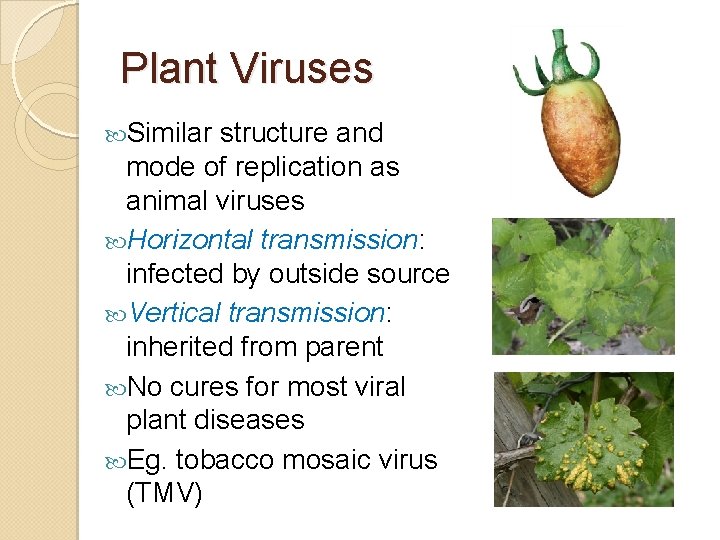 Plant Viruses

Similar structure and mode of replication as animal viruses

Horizontal transmission: infected by outside source

Vertical transmission: inherited from parent

No cures for most viral plant diseases

Eg. tobacco mosaic virus (TMV)